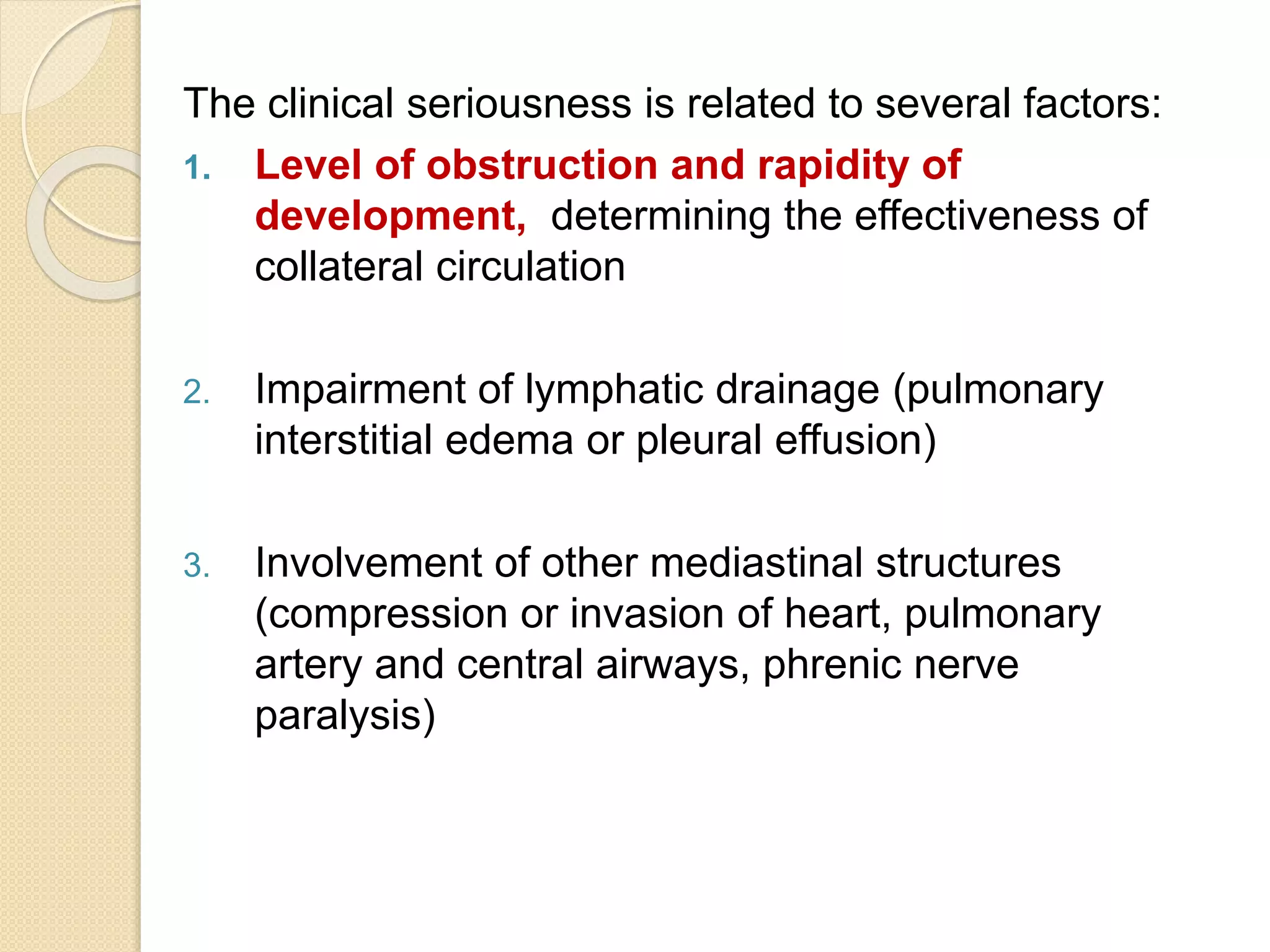 The clinical seriousness is related to several factors:

1. Level of obstruction and rapidity of development, determining the effectiveness of collateral circulation

2. Impairment of lymphatic drainage (pulmonary interstitial edema or pleural effusion)

3. Involvement of other mediastinal structures (compression or invasion of heart, pulmonary artery and central airways, phrenic nerve paralysis)